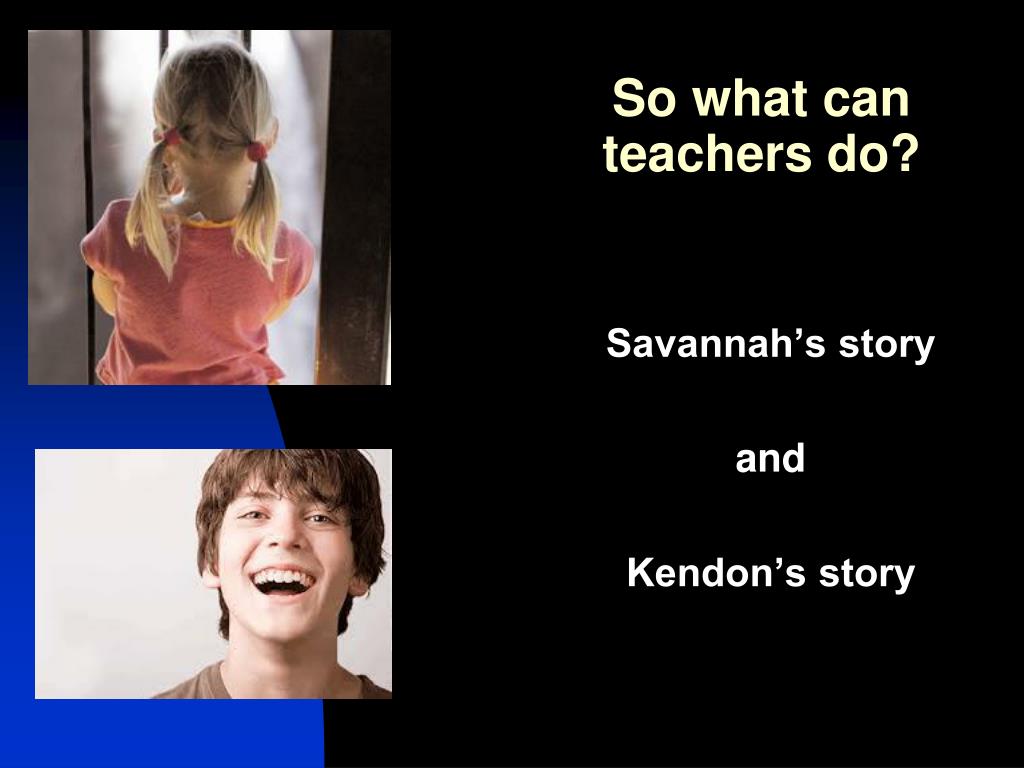 So what can teachers do?

Savannah’s story

and

Kendon’s story